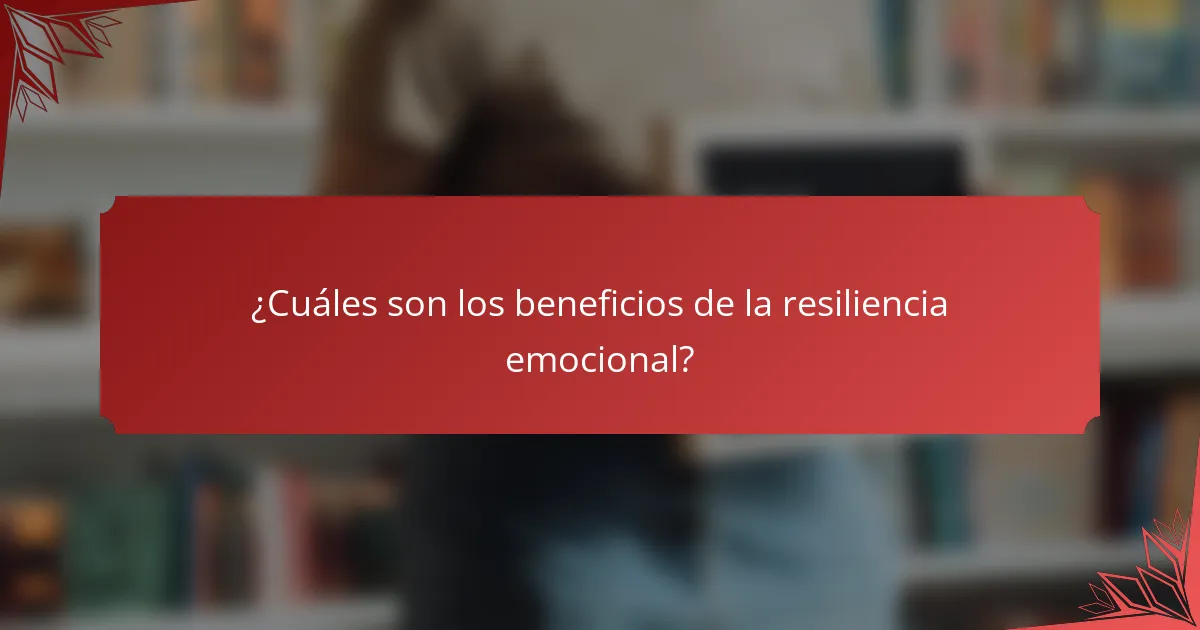 ¿Cuáles son los beneficios de la resiliencia emocional?